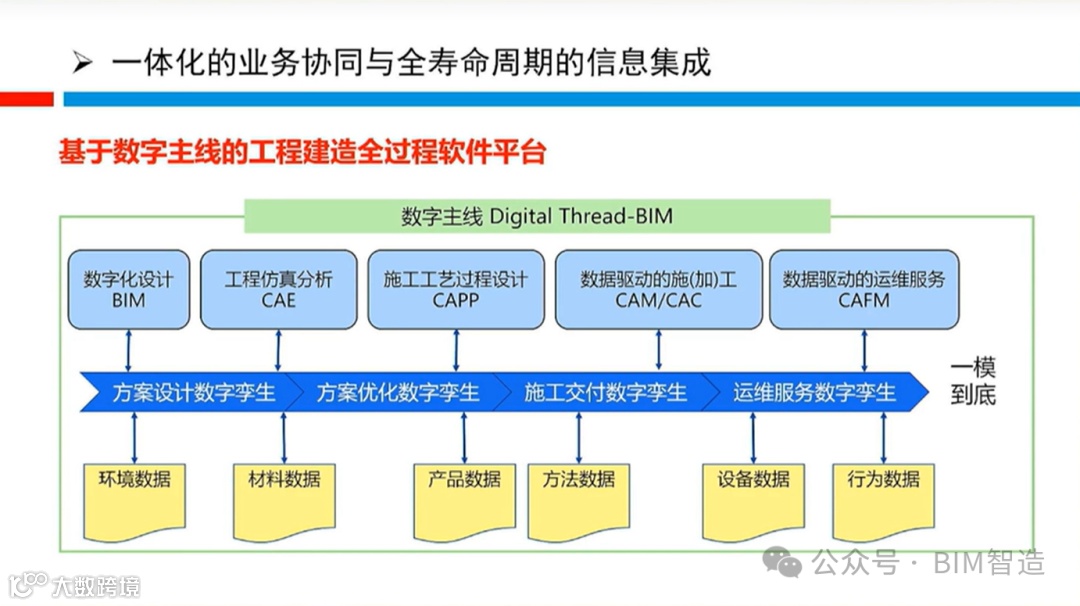 ➢ 一体化的业务协同与全寿命周期的信息集成

基于数字主线的工程建造全过程软件平台

数字主线 Digital Thread-BIM

数字化设计
BIM

工程仿真分析
CAE

施工工艺过程设计
CAPP

数据驱动的施(加)工
CAM/CAC

数据驱动的运维服务
CAFM

方案设计数字孪生

方案优化数字孪生

施工交付数字孪生

运维服务数字孪生

一模到底

环境数据

材料数据

产品数据

方法数据

设备数据

行为数据

公众号 · BIM智造

大数跨境